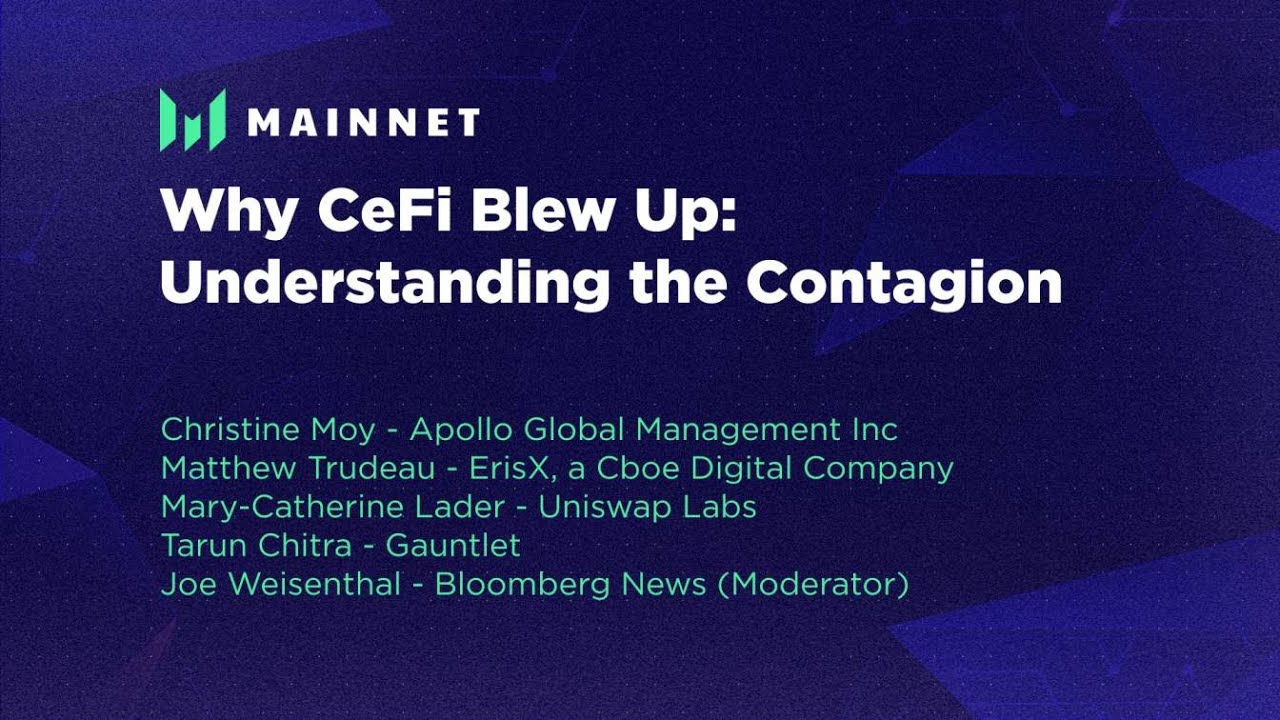 MAINNET

Why CeFi Blew Up: Understanding the Contagion

Christine Moy - Apollo Global Management Inc
Matthew Trudeau - ErisX, a Cboe Digital Company
Mary-Catherine Lader - Uniswap Labs
Tarun Chitra - Gauntlet
Joe Weisenthal - Bloomberg News (Moderator)